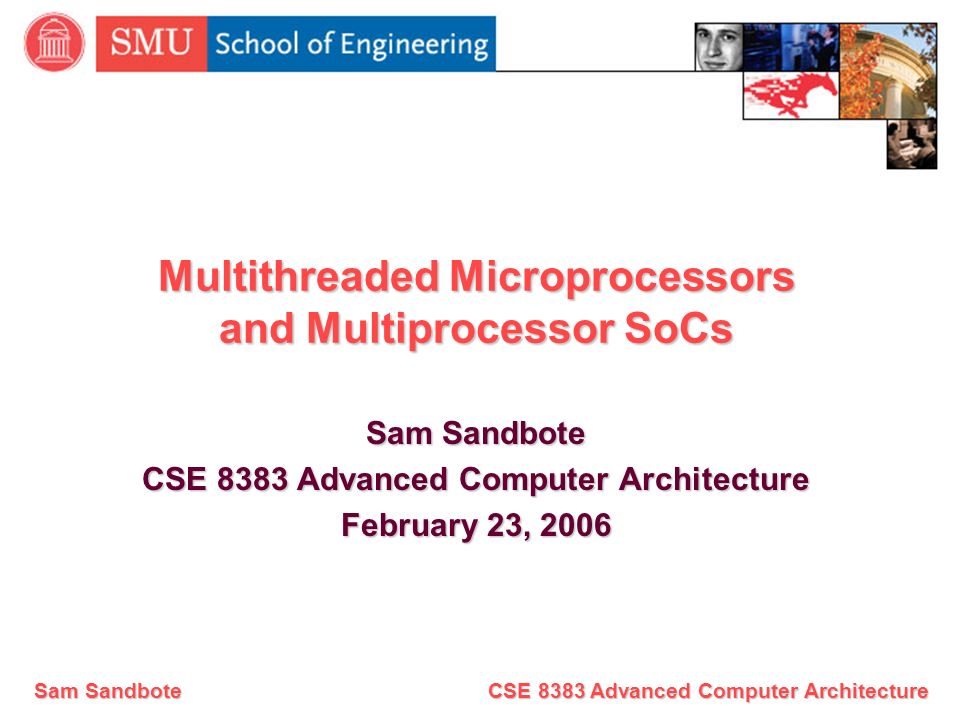 SMU School of Engineering

Multithreaded Microprocessors and Multiprocessor SoCs

Sam Sandbote
CSE 8383 Advanced Computer Architecture
February 23, 2006

Sam Sandbote

CSE 8383 Advanced Computer Architecture